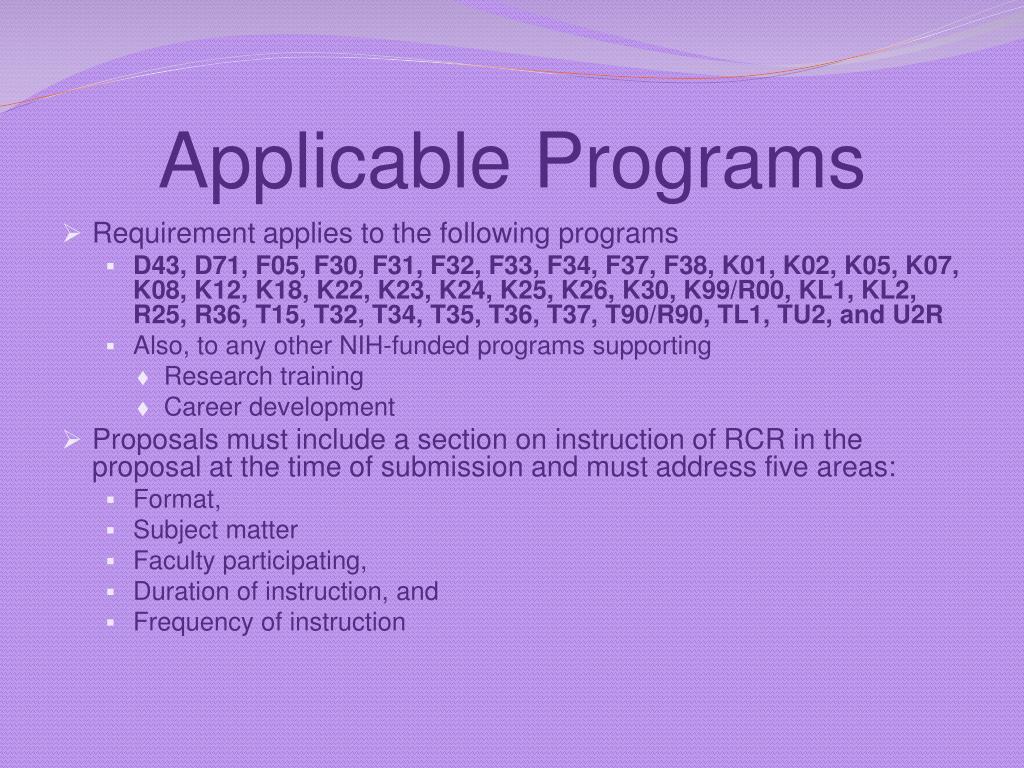 Applicable Programs

Requirement applies to the following programs

D43, D71, F05, F30, F31, F32, F33, F34, F37, F38, K01, K02, K05, K07, K08, K12, K18, K22, K23, K24, K25, K26, K30, K99/R00, KL1, KL2, R25, R36, T15, T32, T34, T35, T36, T37, T90/R90, TL1, TU2, and U2R

Also, to any other NIH-funded programs supporting

Research training

Career development

Proposals must include a section on instruction of RCR in the proposal at the time of submission and must address five areas:

Format,

Subject matter

Faculty participating,

Duration of instruction, and

Frequency of instruction